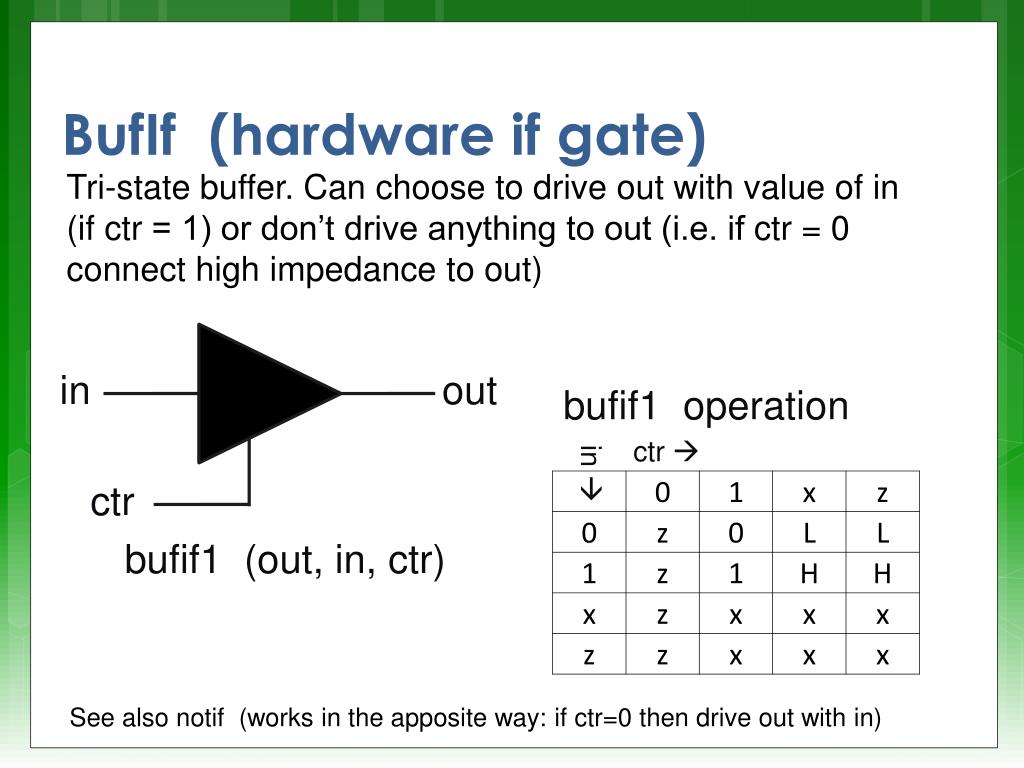 BufIf (hardware if gate)

Tri-state buffer. Can choose to drive out with value of in (if ctr = 1) or don't drive anything to out (i.e. if ctr = 0 connect high impedance to out)

in

out

ctr

bufif1 (out, in, ctr)

bufif1 operation

in

ctr →

| ↓ | 0 | 1 | x | z |
|---|---|---|---|---|
| 0 | z | 0 | L | L |
| 1 | z | 1 | H | H |
| x | z | x | x | x |
| z | z | x | x | x |

See also notif (works in the apposite way: if ctr=0 then drive out with in)